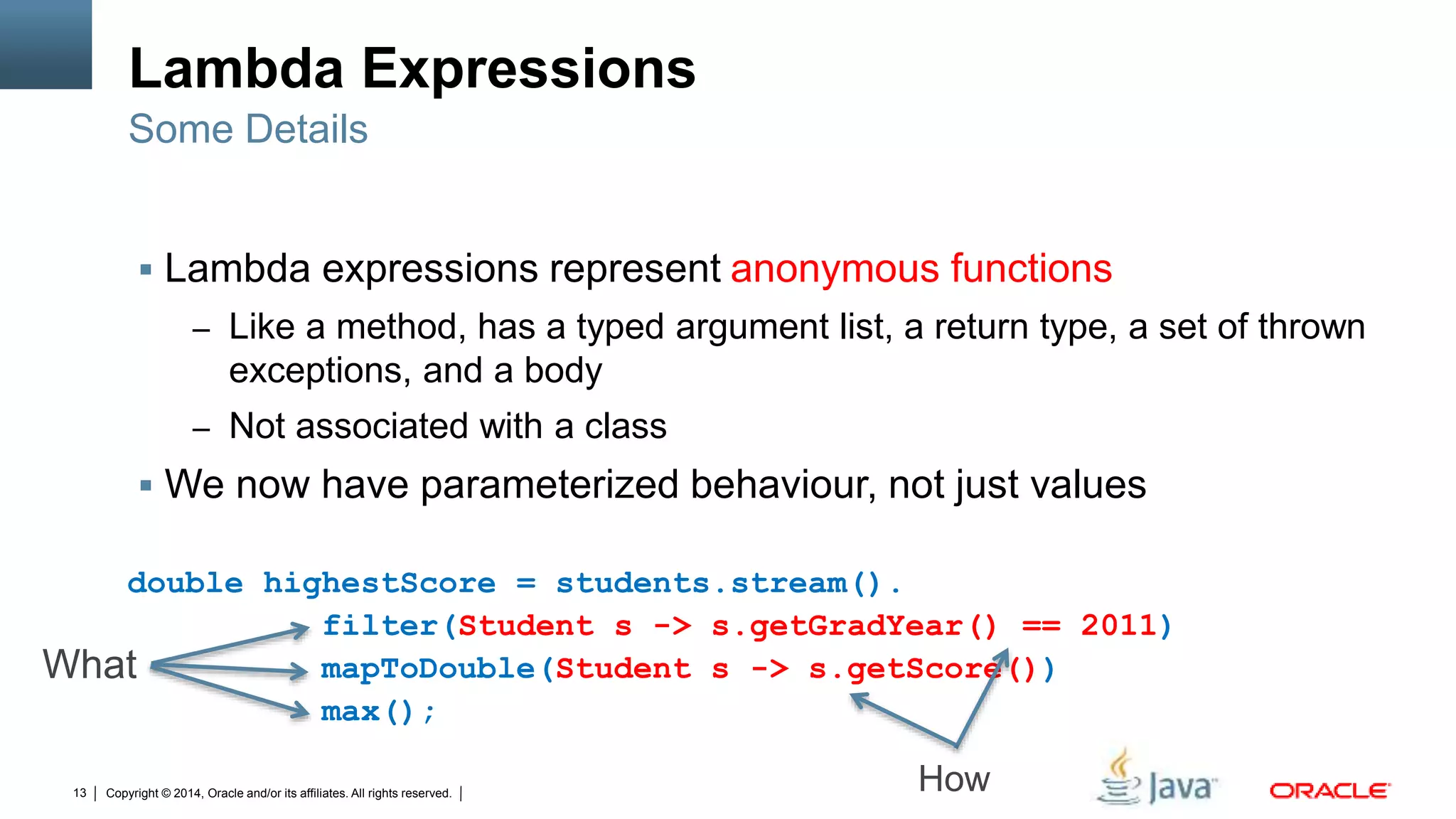 Lambda Expressions
Some Details

▪ Lambda expressions represent anonymous functions
– Like a method, has a typed argument list, a return type, a set of thrown exceptions, and a body
– Not associated with a class
▪ We now have parameterized behaviour, not just values

double highestScore = students.stream().
filter(Student s -> s.getGradYear() == 2011)
mapToDouble(Student s -> s.getScore())
max();

What

How

13 | Copyright © 2014, Oracle and/or its affiliates. All rights reserved. |

Java

ORACLE